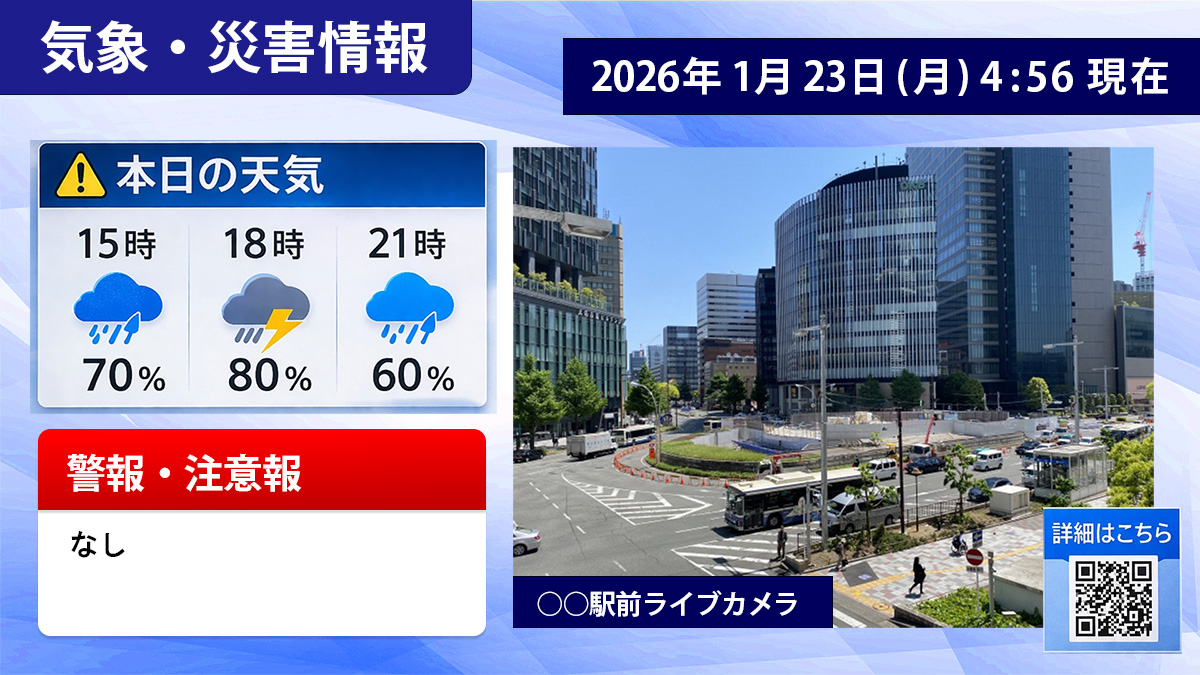 気象・災害情報

2026年 1月 23日 (月) 4:56 現在

本日の天気

| 15時 | 18時 | 21時 |
|---|---|---|
| 70% | 80% | 60% |

警報・注意報

なし

○○駅前ライブカメラ

詳細はこちら